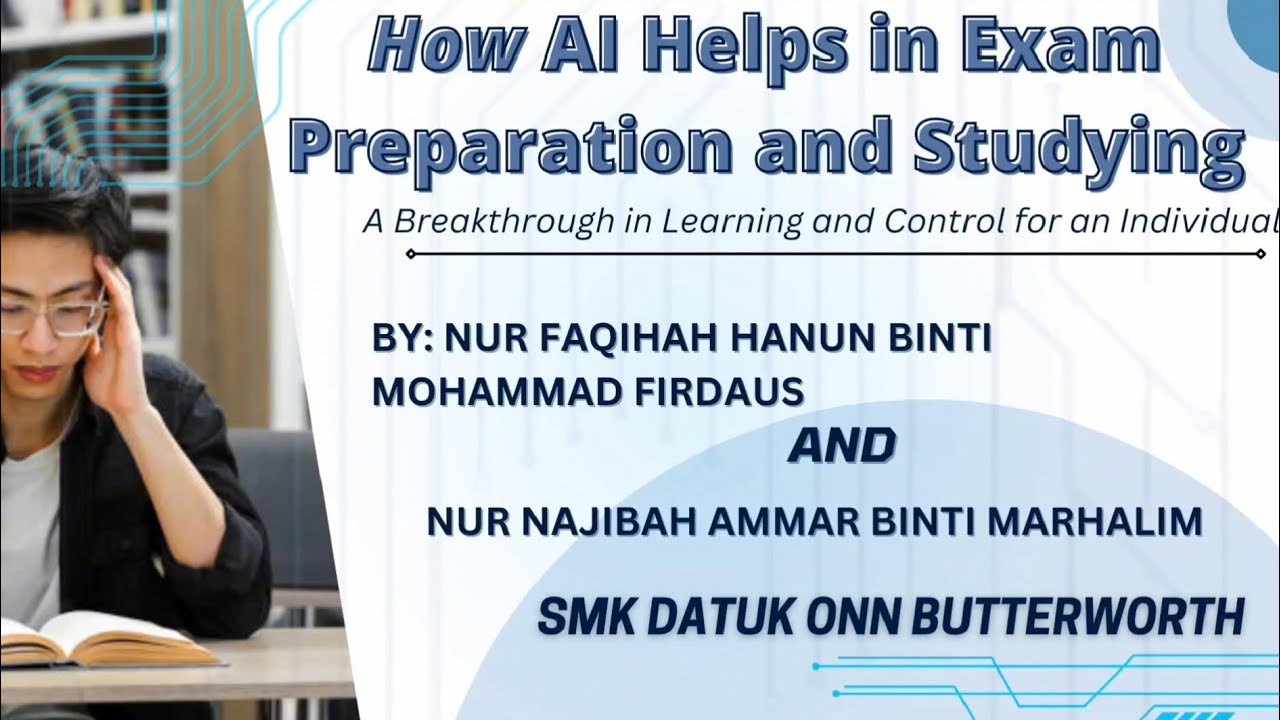 How AI Helps in Exam Preparation and Studying

A Breakthrough in Learning and Control for an Individual

BY: NUR FAQIHAH HANUN BINTI MOHAMMAD FIRDAUS

AND

NUR NAJIBAH AMMAR BINTI MARHALIM

SMK DATUK ONN BUTTERWORTH